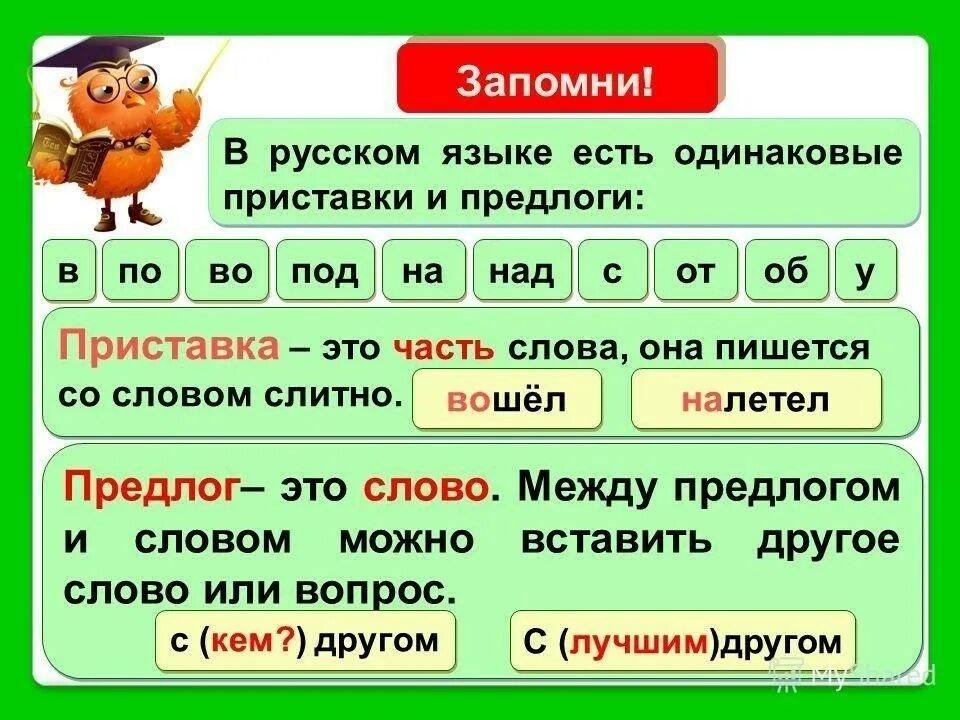 Запомни!

В русском языке есть одинаковые приставки и предлоги:

в по во под на над с от об у

Приставка – это часть слова, она пишется со словом слитно. вошёл налетел

Предлог– это слово. Между предлогом и словом можно вставить другое слово или вопрос.

с (кем?) другом С (лучшим)другом

MyShared